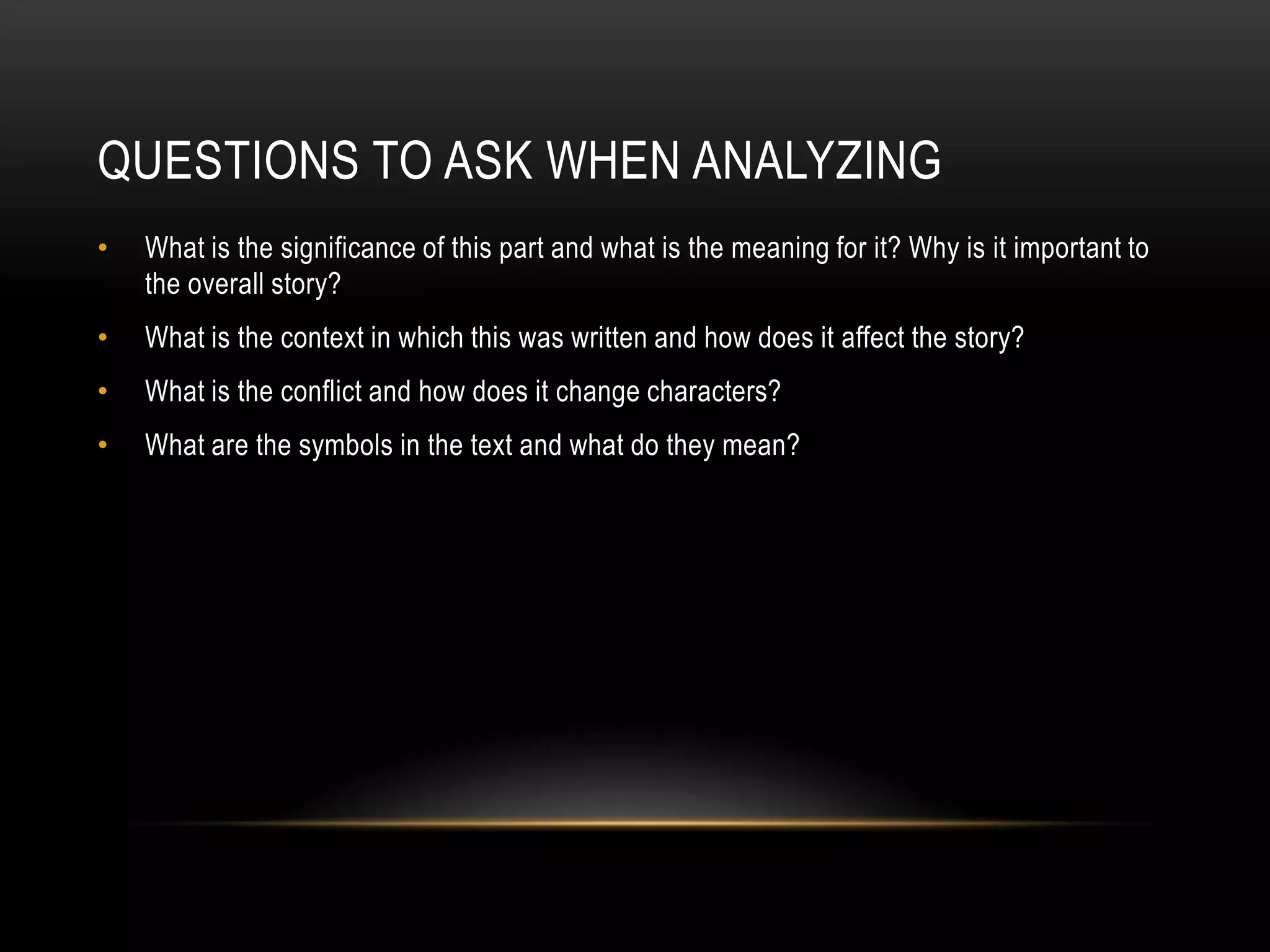 QUESTIONS TO ASK WHEN ANALYZING

• What is the significance of this part and what is the meaning for it? Why is it important to the overall story?

• What is the context in which this was written and how does it affect the story?

• What is the conflict and how does it change characters?

• What are the symbols in the text and what do they mean?